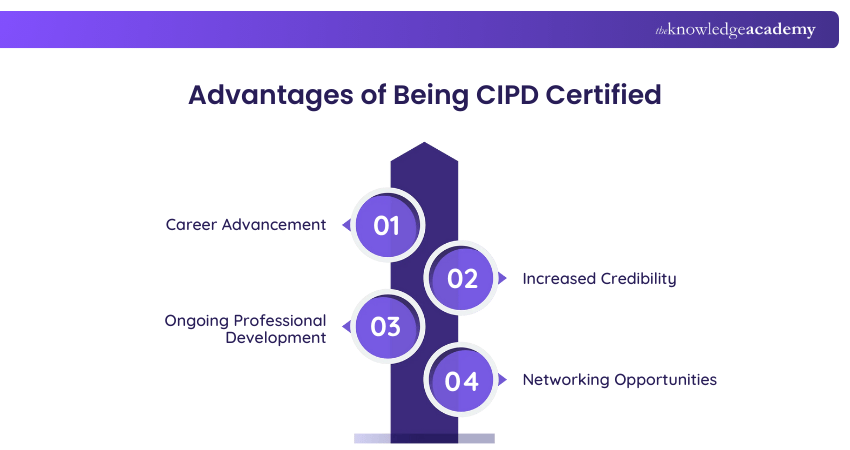 theknowledgeacademy

Advantages of Being CIPD Certified

Career Advancement

01

02

Increased Credibility

Ongoing Professional Development

03

04

Networking Opportunities